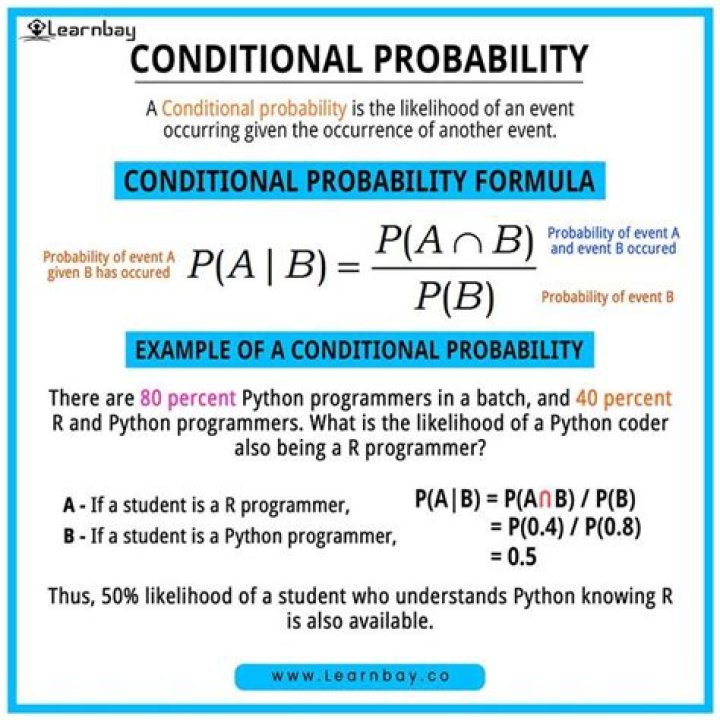 Learnbay

CONDITIONAL PROBABILITY

A Conditional probability is the likelihood of an event occurring given the occurrence of another event.

CONDITIONAL PROBABILITY FORMULA

Probability of event A given B has occured

$P(A \mid B) = \frac{P(A \cap B)}{P(B)}$

Probability of event A and event B occured

Probability of event B

EXAMPLE OF A CONDITIONAL PROBABILITY

There are 80 percent Python programmers in a batch, and 40 percent R and Python programmers. What is the likelihood of a Python coder also being a R programmer?

A - If a student is a R programmer,
B - If a student is a Python programmer,

$P(A|B) = P(A \cap B) / P(B)$
$= P(0.4) / P(0.8)$
$= 0.5$

Thus, 50% likelihood of a student who understands Python knowing R is also available.

www.Learnbay.co